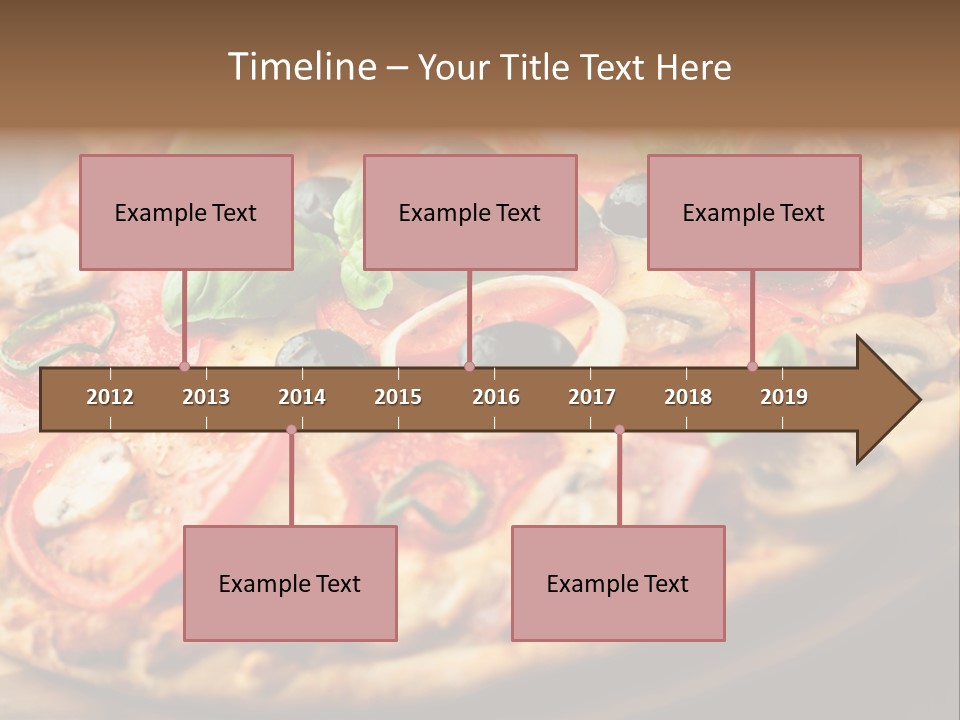 Timeline – Your Title Text Here

Example Text

Example Text

Example Text

2012 2013 2014 2015 2016 2017 2018 2019

Example Text

Example Text